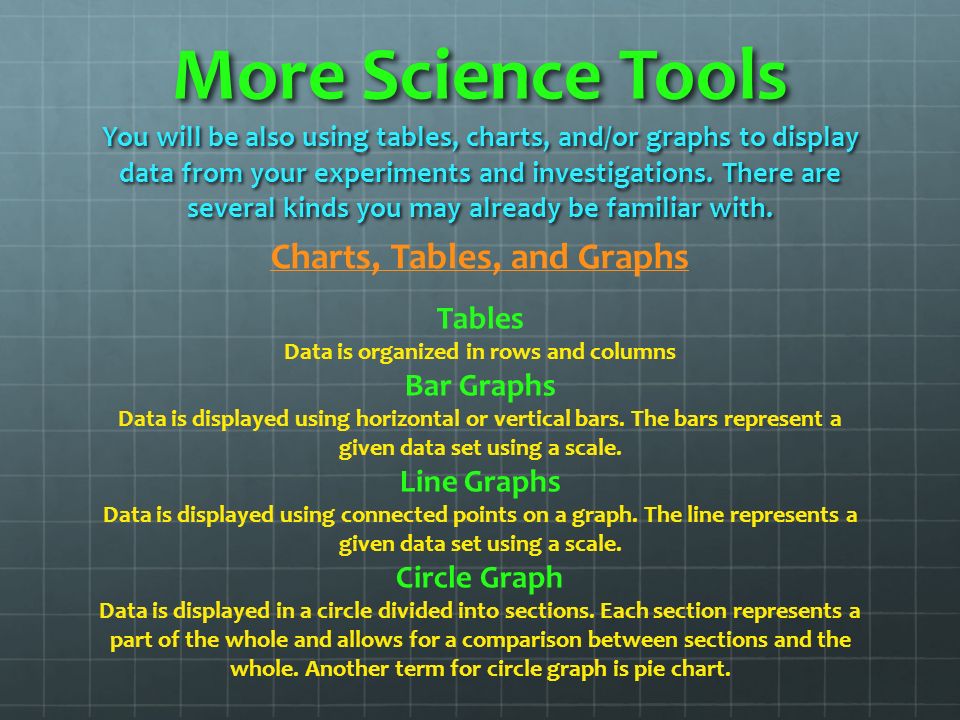 More Science Tools

You will be also using tables, charts, and/or graphs to display data from your experiments and investigations. There are several kinds you may already be familiar with.

Charts, Tables, and Graphs

Tables

Data is organized in rows and columns

Bar Graphs

Data is displayed using horizontal or vertical bars. The bars represent a given data set using a scale.

Line Graphs

Data is displayed using connected points on a graph. The line represents a given data set using a scale.

Circle Graph

Data is displayed in a circle divided into sections. Each section represents a part of the whole and allows for a comparison between sections and the whole. Another term for circle graph is pie chart.